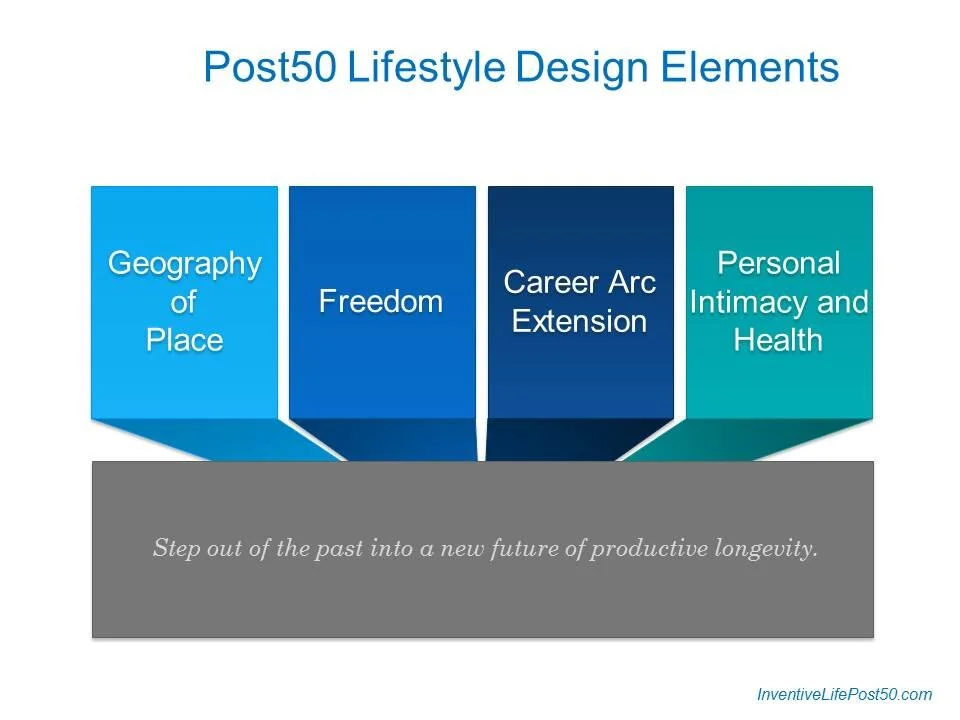 Post50 Lifestyle Design Elements

Geography of Place

Freedom

Career Arc Extension

Personal Intimacy and Health

Step out of the past into a new future of productive longevity.

InventiveLifePost50.com